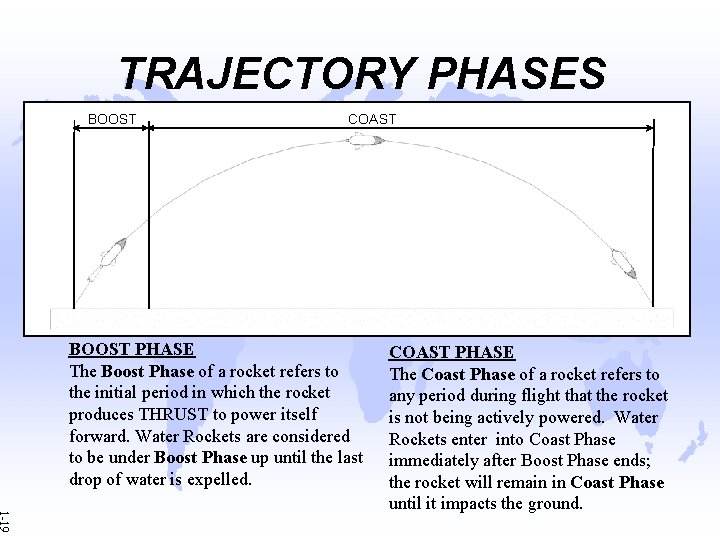 TRAJECTORY PHASES

BOOST

COAST

BOOST PHASE
The Boost Phase of a rocket refers to the initial period in which the rocket produces THRUST to power itself forward. Water Rockets are considered to be under Boost Phase up until the last drop of water is expelled.

COAST PHASE
The Coast Phase of a rocket refers to any period during flight that the rocket is not being actively powered. Water Rockets enter into Coast Phase immediately after Boost Phase ends; the rocket will remain in Coast Phase until it impacts the ground.

1-19